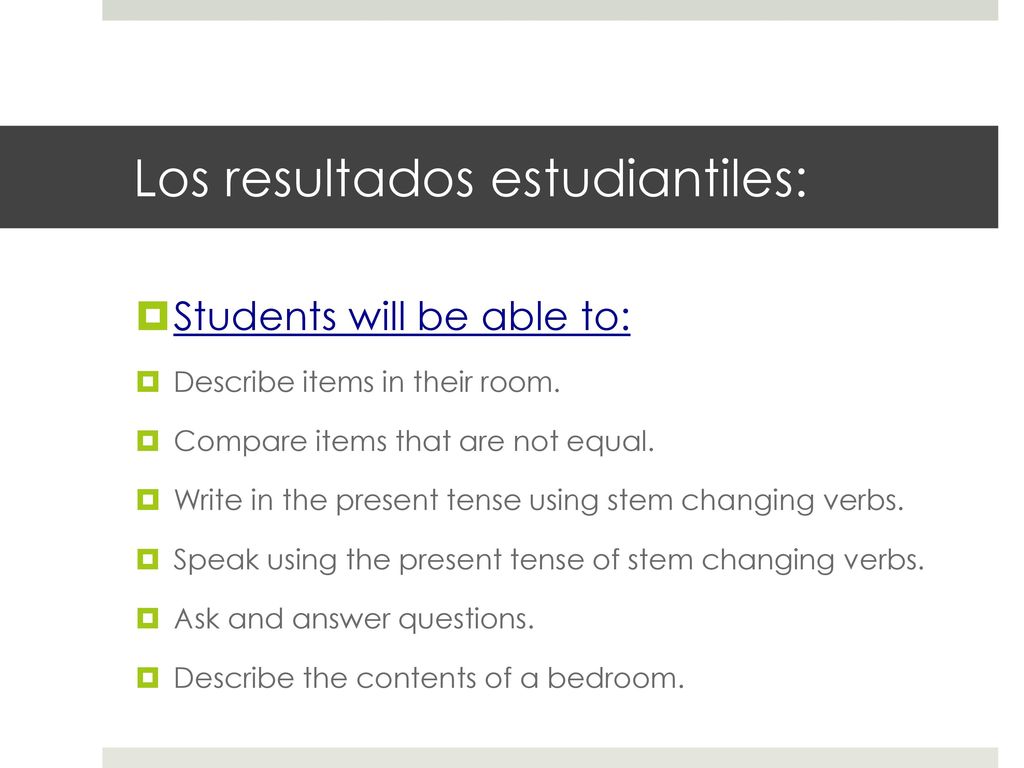 Los resultados estudiantiles:

Students will be able to:

Describe items in their room.

Compare items that are not equal.

Write in the present tense using stem changing verbs.

Speak using the present tense of stem changing verbs.

Ask and answer questions.

Describe the contents of a bedroom.